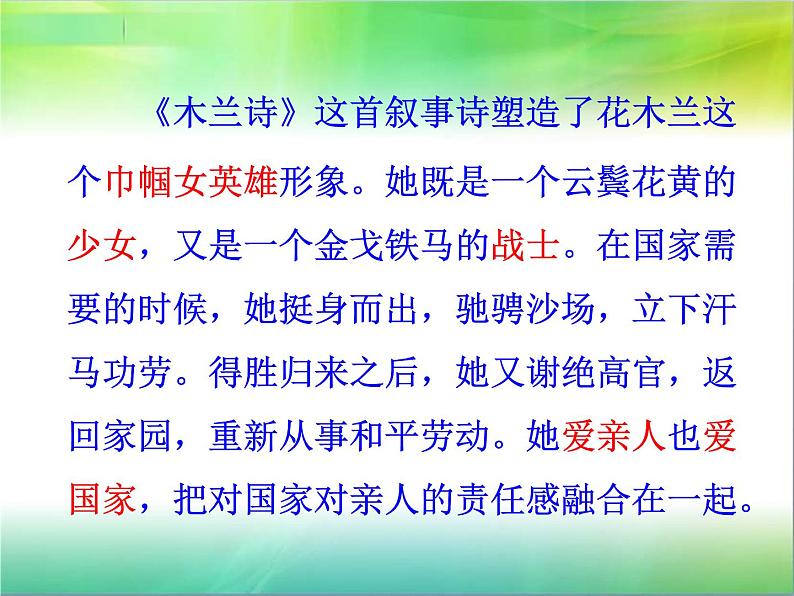 《木兰诗》这首叙事诗塑造了花木兰这个巾帼女英雄形象。她既是一个云鬓花黄的少女，又是一个金戈铁马的战士。在国家需要的时候，她挺身而出，驰骋沙场，立下汗马功劳。得胜归来之后，她又谢绝高官，返回家园，重新从事和平劳动。她爱亲人也爱国家，把对国家对亲人的责任感融合在一起。